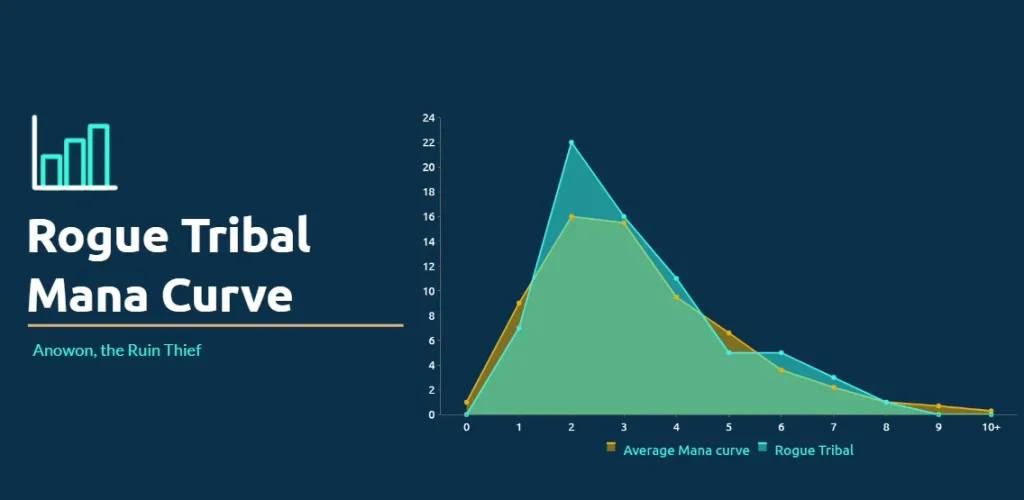 Rogue Tribal Mana Curve

Anowon, the Ruin Thief

24
22
20
18
16
14
12
10
8
6
4
2
0

0 1 2 3 4 5 6 7 8 9 10+

Average Mana curve Rogue Tribal